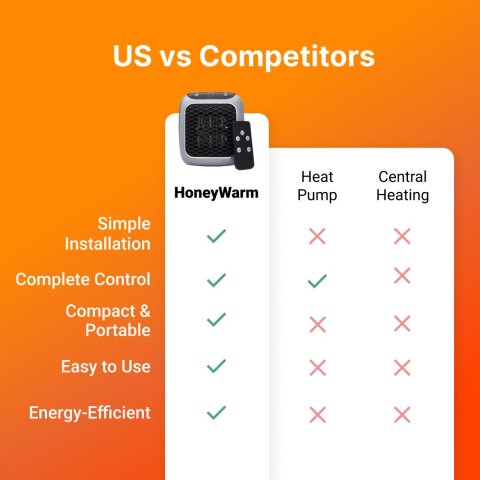 US vs Competitors

| | HoneyWarm | Heat Pump | Central Heating |
|---|---|---|---|
| Simple Installation | ✓ | ✗ | ✗ |
| Complete Control | ✓ | ✓ | ✗ |
| Compact & Portable | ✓ | ✗ | ✗ |
| Easy to Use | ✓ | ✗ | ✗ |
| Energy-Efficient | ✓ | ✗ | ✗ |